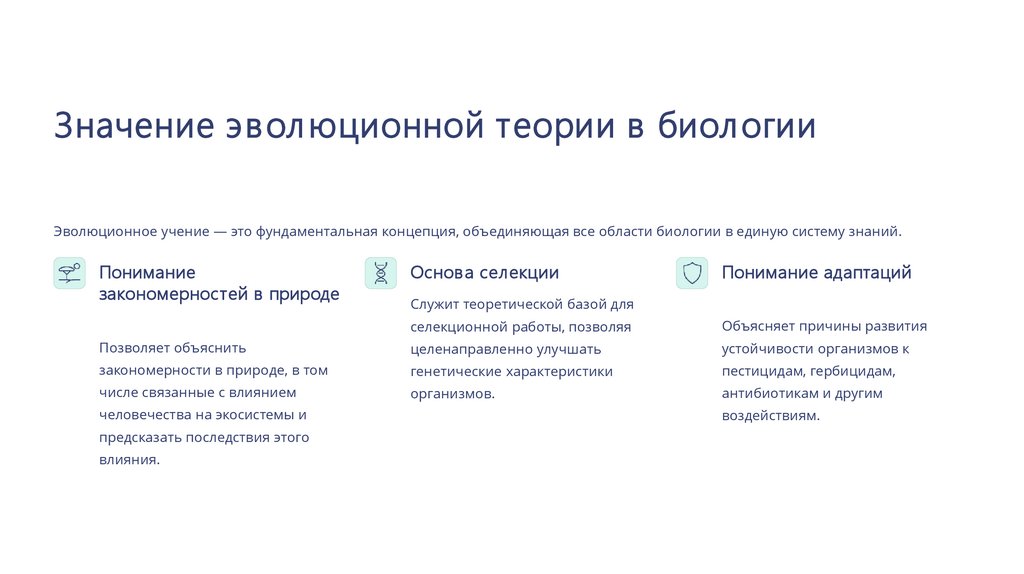 Значение эволюционной теории в биологии

Эволюционное учение — это фундаментальная концепция, объединяющая все области биологии в единую систему знаний.

Понимание закономерностей в природе

Позволяет объяснить закономерности в природе, в том числе связанные с влиянием человечества на экосистемы и предсказать последствия этого влияния.

Основа селекции

Служит теоретической базой для селекционной работы, позволяя целенаправленно улучшать генетические характеристики организмов.

Понимание адаптаций

Объясняет причины развития устойчивости организмов к пестицидам, гербицидам, антибиотикам и другим воздействиям.